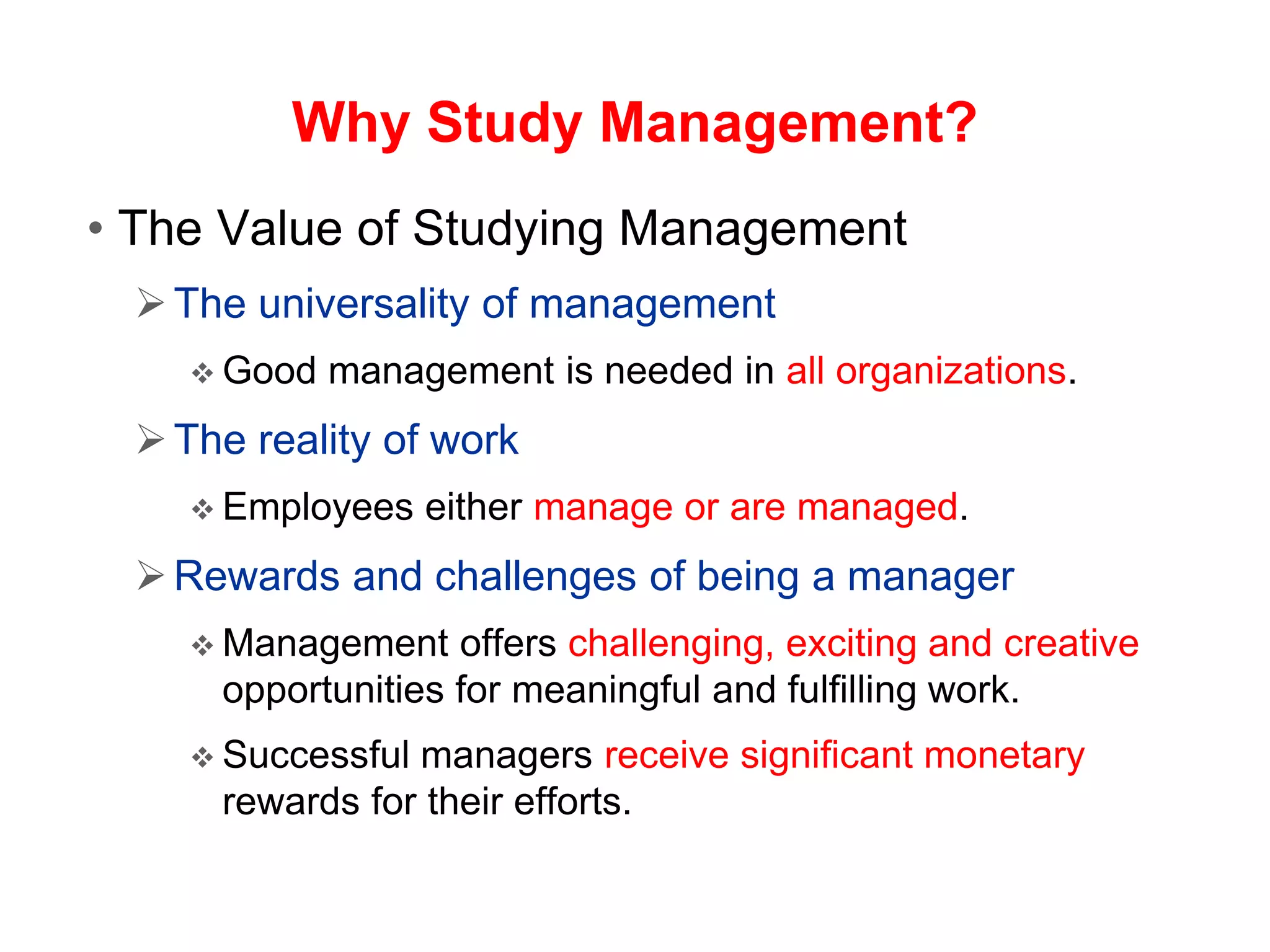 Why Study Management?

• The Value of Studying Management

➢ The universality of management

❖ Good management is needed in all organizations.

➢ The reality of work

❖ Employees either manage or are managed.

➢ Rewards and challenges of being a manager

❖ Management offers challenging, exciting and creative opportunities for meaningful and fulfilling work.

❖ Successful managers receive significant monetary rewards for their efforts.